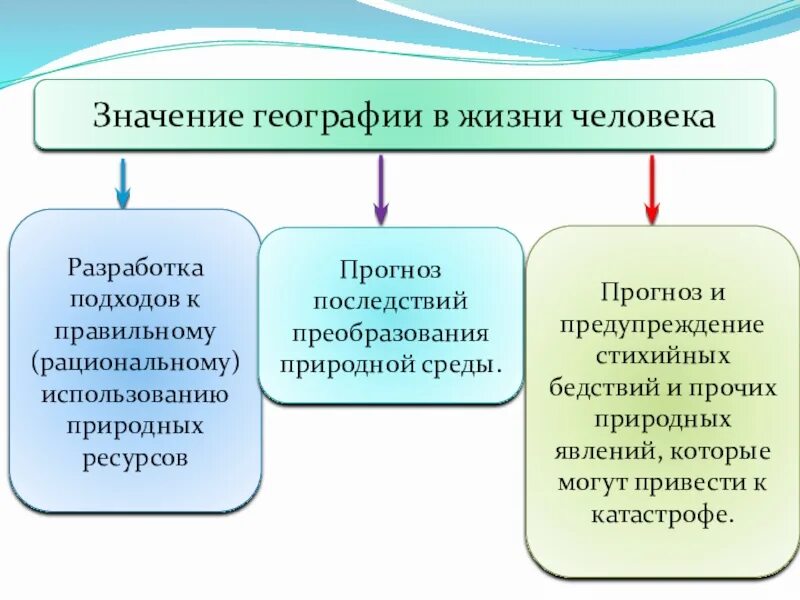 Значение географии в жизни человека

Разработка подходов к правильному (рациональному) использованию природных ресурсов

Прогноз последствий преобразования природной среды.

Прогноз и предупреждение стихийных бедствий и прочих природных явлений, которые могут привести к катастрофе.